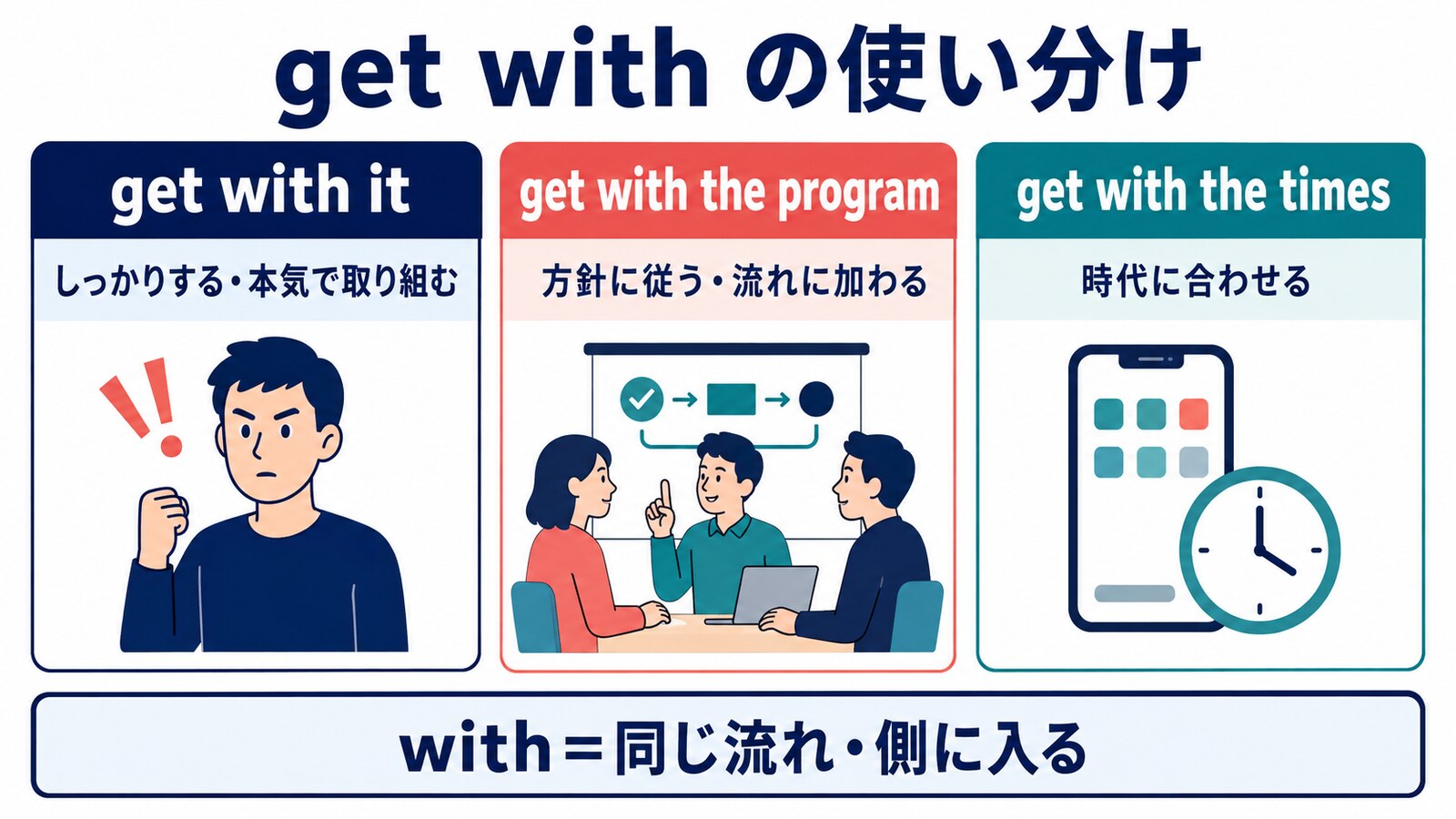 get with の使い分け

get with it

しっかりする・本気で取り組む

get with the program

方針に従う・流れに加わる

get with the times

時代に合わせる

with＝同じ流れ・側に入る